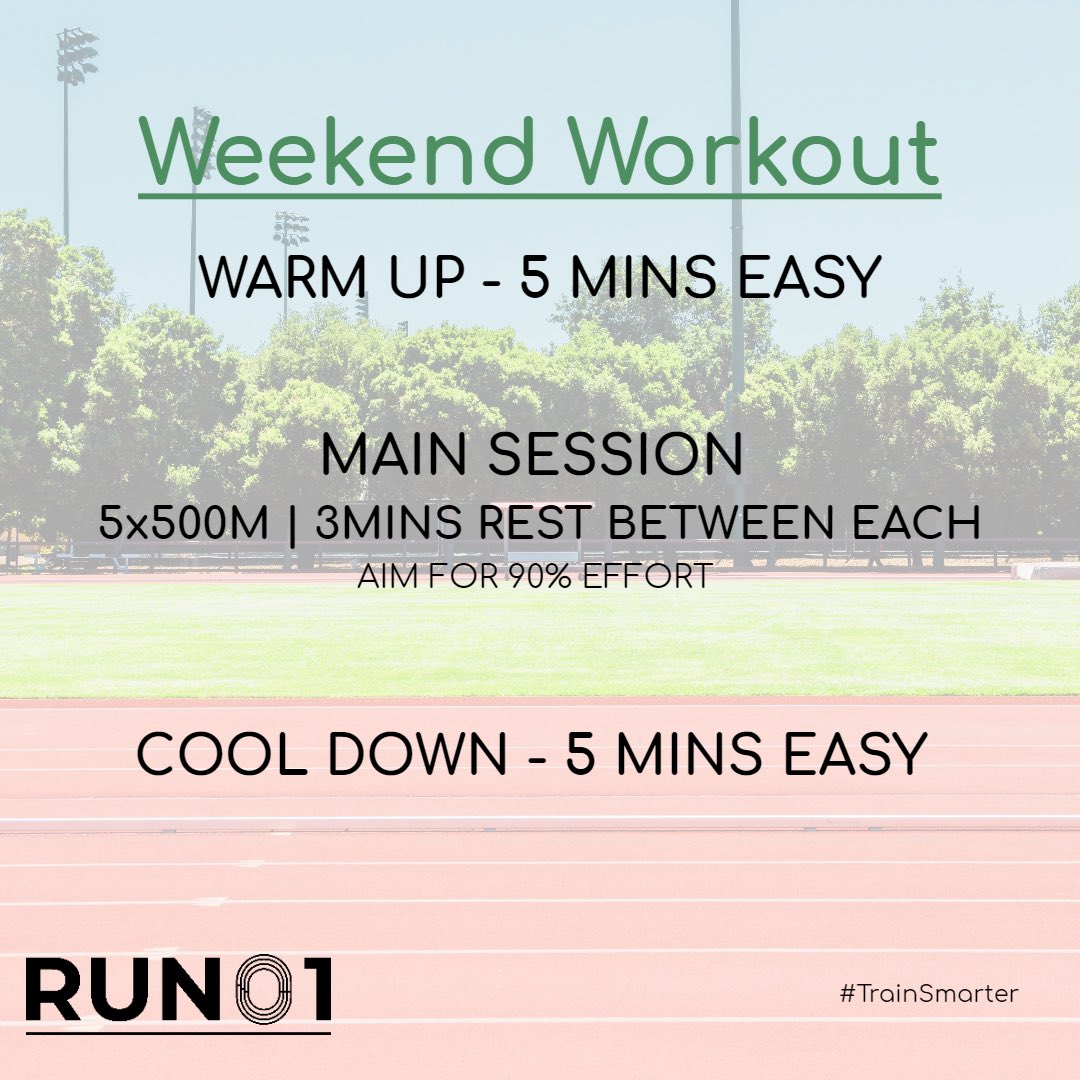 Weekend Workout

WARM UP - 5 MINS EASY

MAIN SESSION

5x500M | 3MINS REST BETWEEN EACH

AIM FOR 90% EFFORT

COOL DOWN - 5 MINS EASY

RUN01

#TrainSmarter